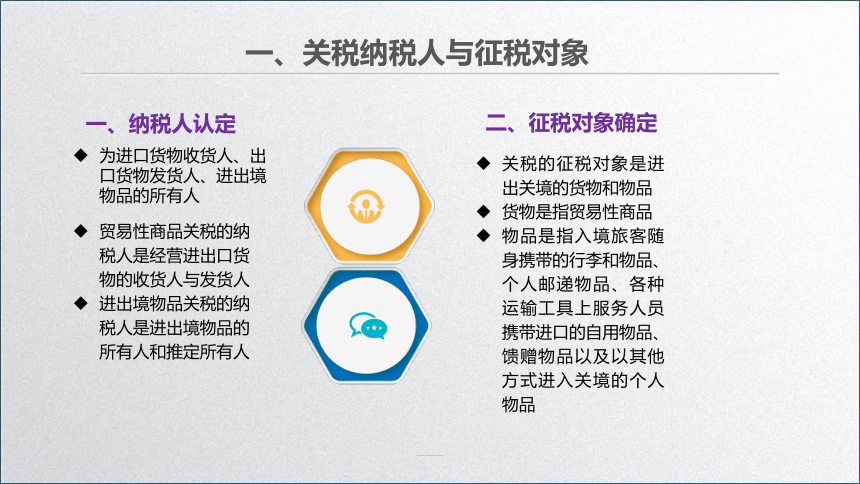 一、关税纳税人与征税对象

一、纳税人认定

◆ 为进口货物收货人、出口货物发货人、进出境物品的所有人

◆ 贸易性商品关税的纳税人是经营进出口货物的收货人与发货人

◆ 进出境物品关税的纳税人是进出境物品的所有人和推定所有人

二、征税对象确定

◆ 关税的征税对象是进出关境的货物和物品

◆ 货物是指贸易性商品

◆ 物品是指入境旅客随身携带的行李和物品、个人邮递物品、各种运输工具上服务人员携带进口的自用物品、馈赠物品以及以其他方式进入关境的个人物品